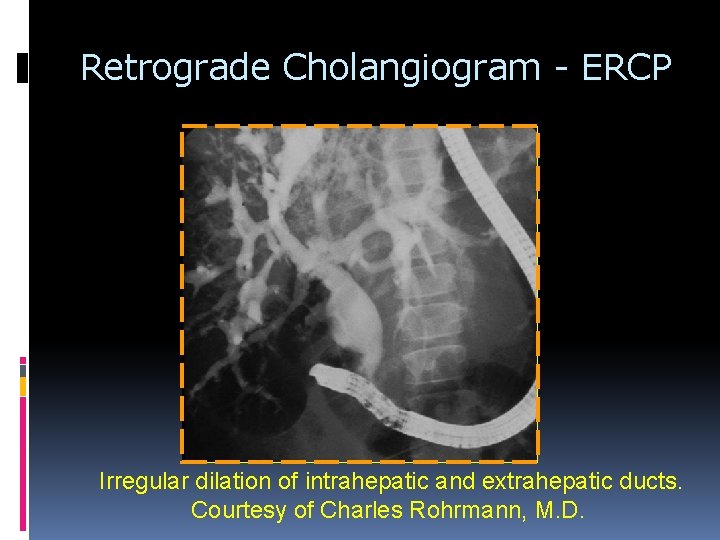 Retrograde Cholangiogram - ERCP

Irregular dilation of intrahepatic and extrahepatic ducts.
Courtesy of Charles Rohrmann, M.D.